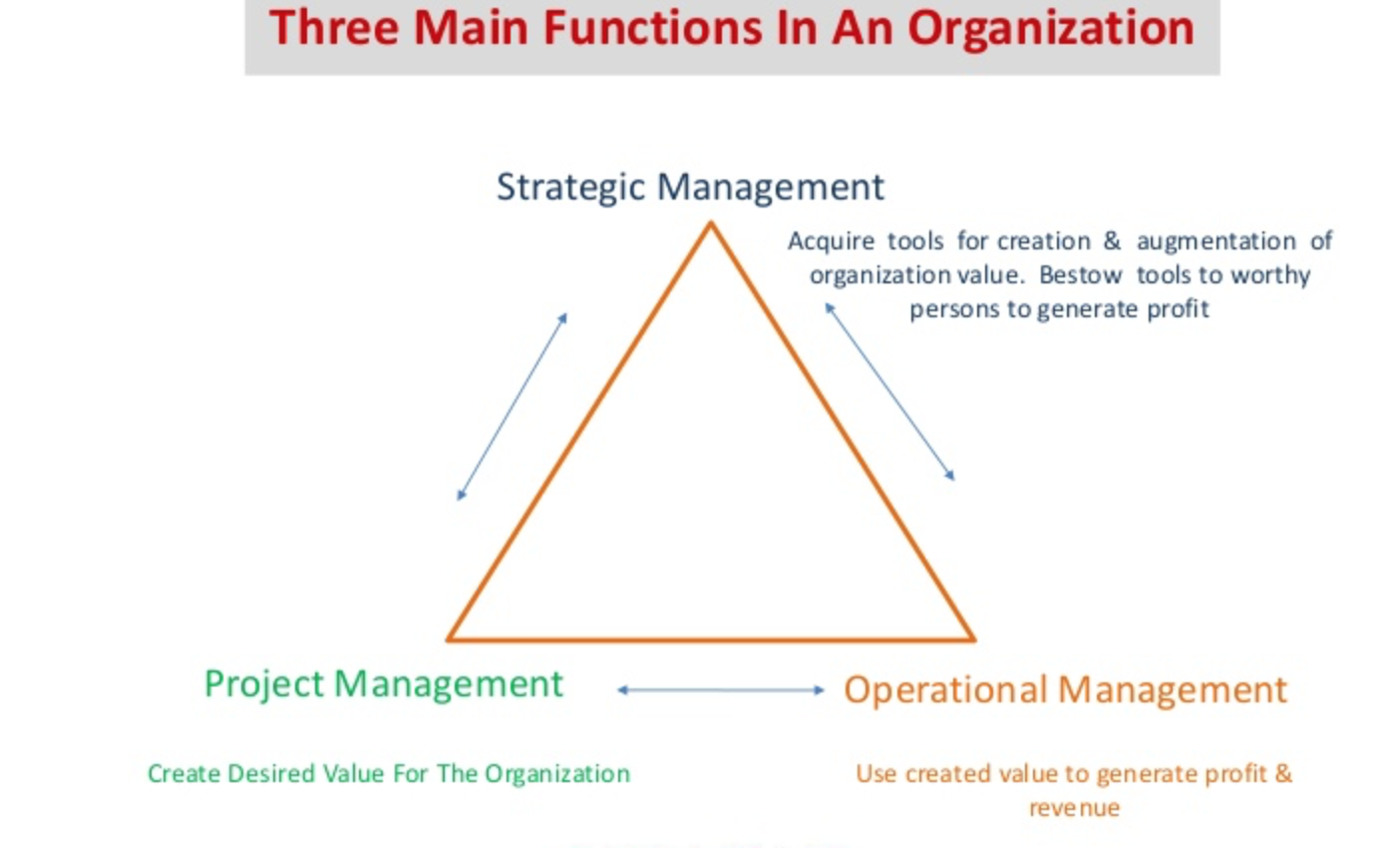 Three Main Functions In An Organization

Strategic Management

Acquire tools for creation & augmentation of organization value. Bestow tools to worthy persons to generate profit

Project Management

Operational Management

Create Desired Value For The Organization

Use created value to generate profit & revenue